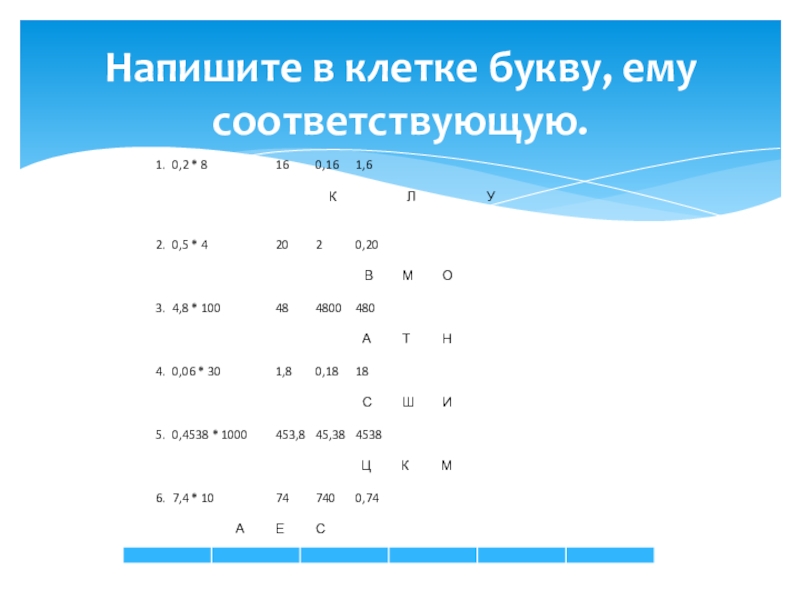 Напишите в клетке букву, ему соответствующую.

1. 0,2 * 8    16    0,16    1,6

К    Л    У

2. 0,5 * 4    20    2    0,20

В    М    О

3. 4,8 * 100    48    4800    480

А    Т    Н

4. 0,06 * 30    1,8    0,18    18

С    Ш    И

5. 0,4538 * 1000    453,8    45,38    4538

Ц    К    М

6. 7,4 * 10    74    740    0,74

А    Е    С